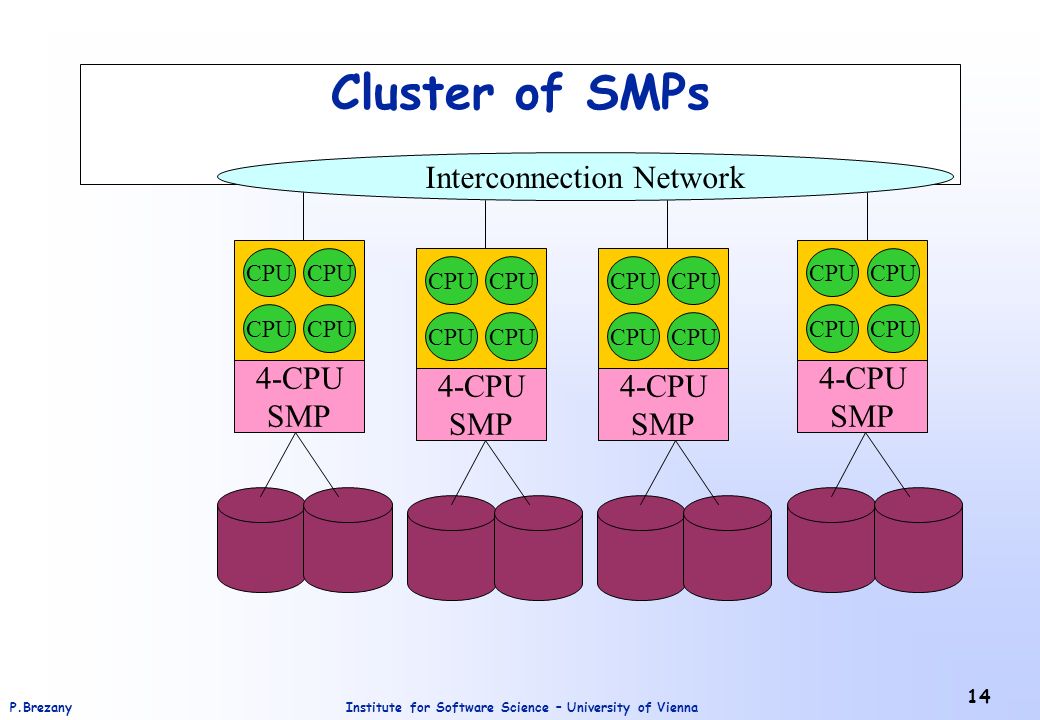 Cluster of SMPs

Interconnection Network

CPU CPU
CPU CPU
4-CPU SMP

CPU CPU
CPU CPU
4-CPU SMP

CPU CPU
CPU CPU
4-CPU SMP

CPU CPU
CPU CPU
4-CPU SMP

P.Brezany

Institute for Software Science – University of Vienna

14